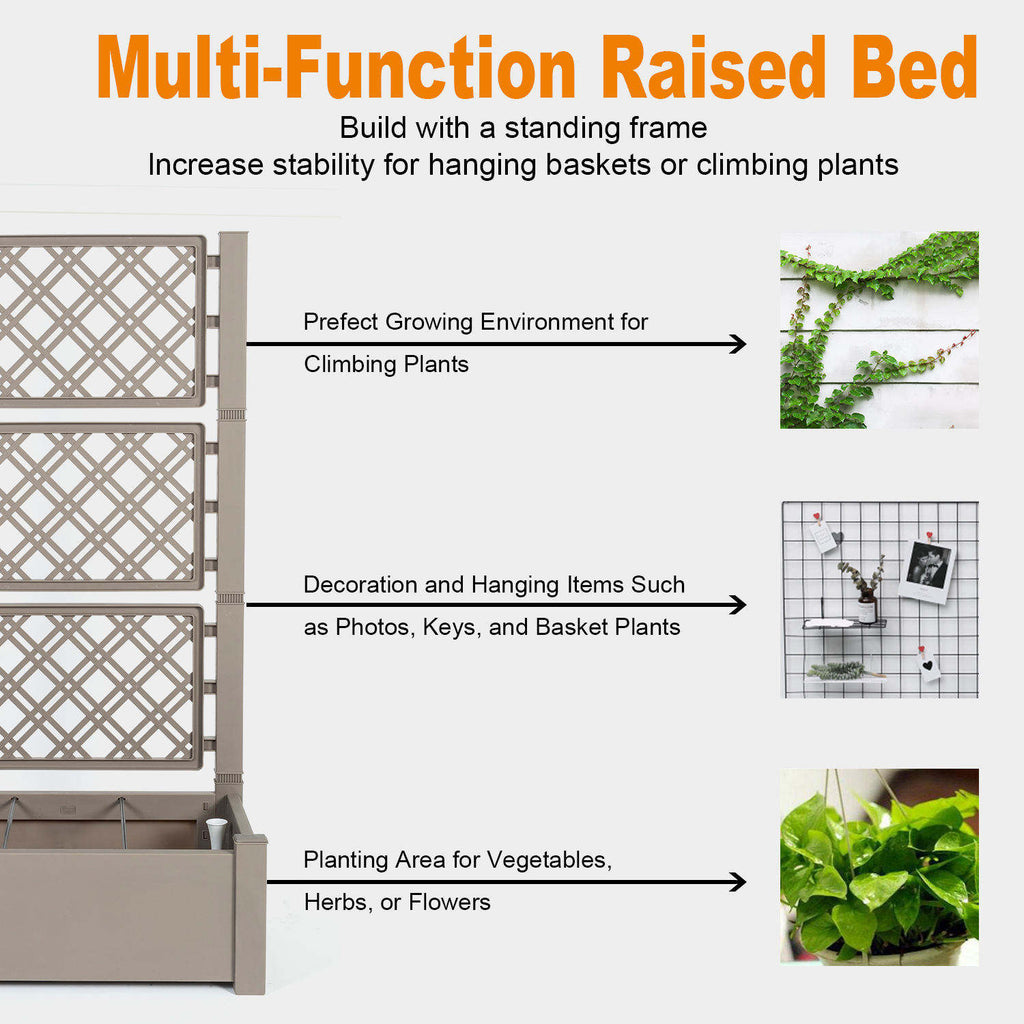 Multi-Function Raised Bed

Build with a standing frame
Increase stability for hanging baskets or climbing plants

Prefect Growing Environment for Climbing Plants

Decoration and Hanging Items Such as Photos, Keys, and Basket Plants

Planting Area for Vegetables, Herbs, or Flowers